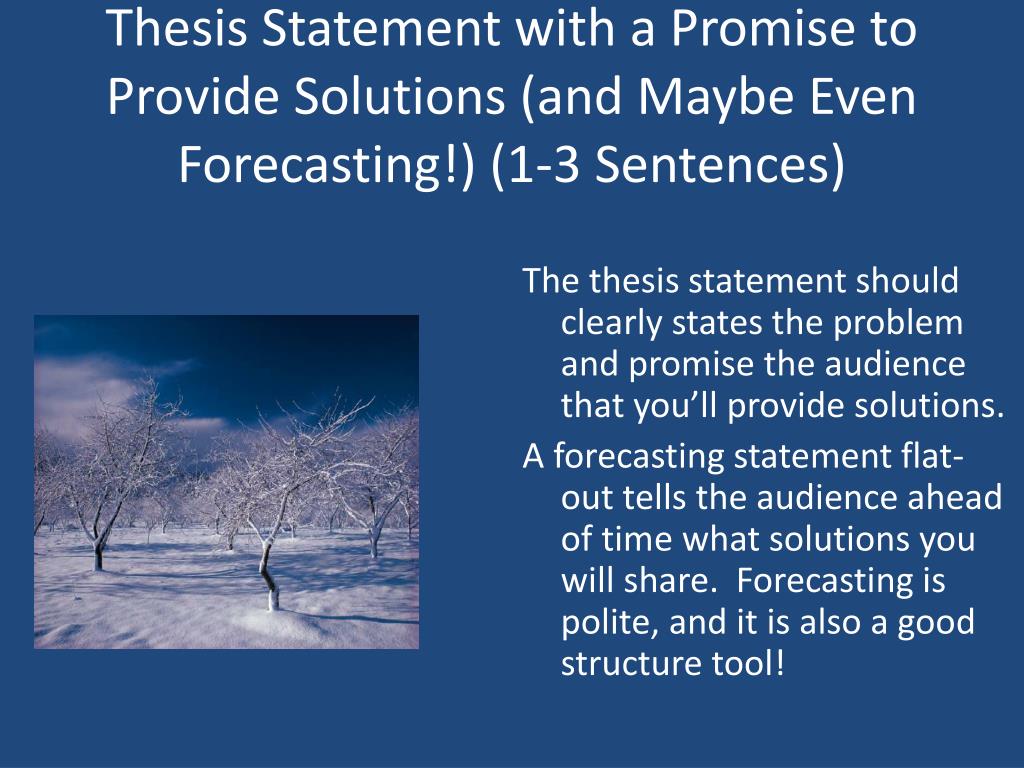 Thesis Statement with a Promise to Provide Solutions (and Maybe Even Forecasting!) (1-3 Sentences)

The thesis statement should clearly states the problem and promise the audience that you'll provide solutions.

A forecasting statement flat-out tells the audience ahead of time what solutions you will share. Forecasting is polite, and it is also a good structure tool!